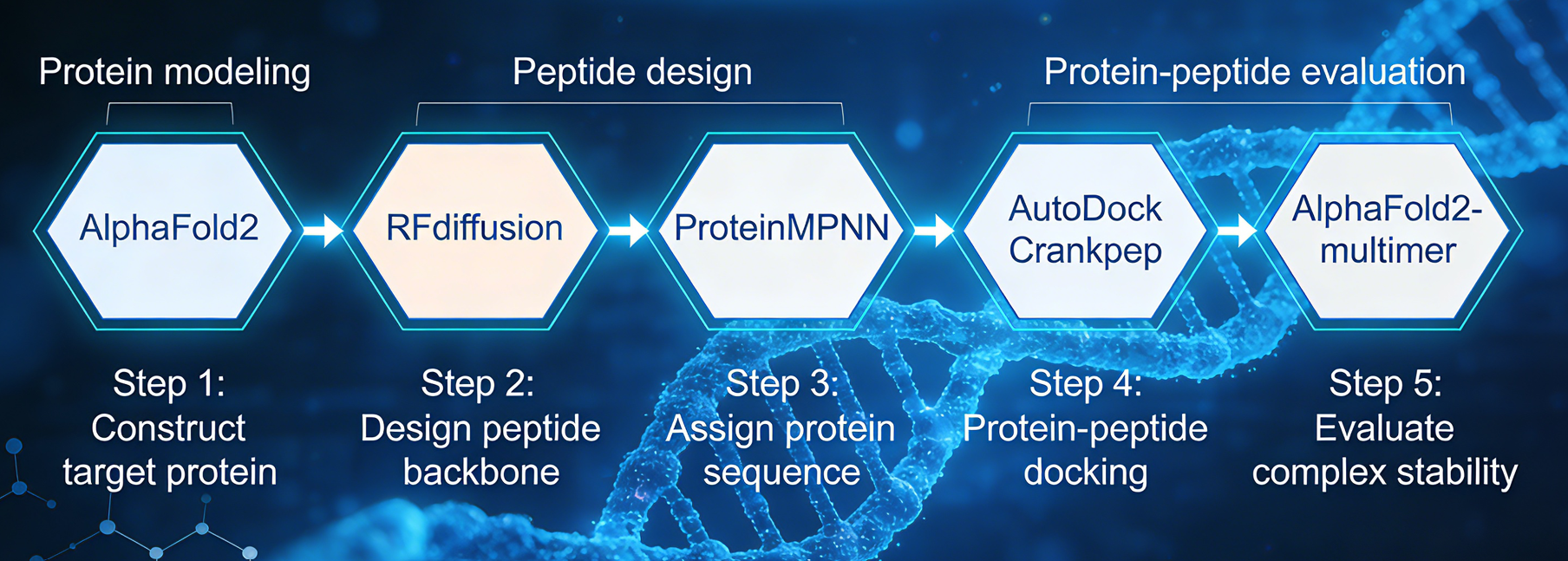 Protein modeling

Peptide design

Protein-peptide evaluation

AlphaFold2

RFdiffusion

ProteinMPNN

AutoDock Crankpep

AlphaFold2-multimer

Step 1: Construct target protein

Step 2: Design peptide backbone

Step 3: Assign protein sequence

Step 4: Protein-peptide docking

Step 5: Evaluate complex stability